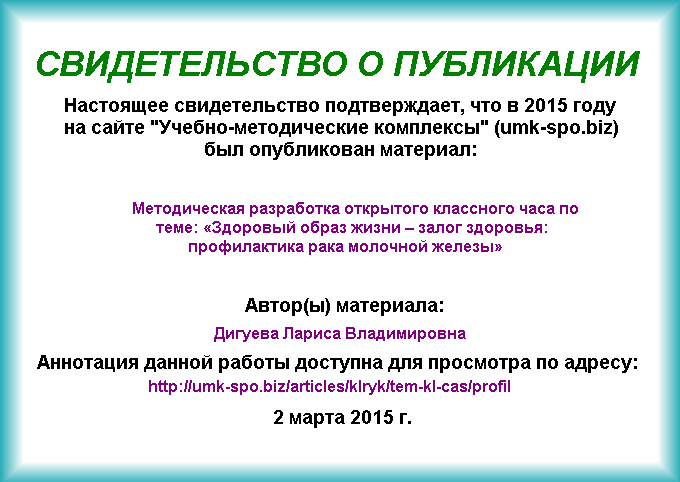 СВИДЕТЕЛЬСТВО О ПУБЛИКАЦИИ

Настоящее свидетельство подтверждает, что в 2015 году на сайте "Учебно-методические комплексы" (umk-spo.biz) был опубликован материал:

Методическая разработка открытого классного часа по теме: «Здоровый образ жизни – залог здоровья: профилактика рака молочной железы»

Автор(ы) материала:

Дигуева Лариса Владимировна

Аннотация данной работы доступна для просмотра по адресу:

http://umk-spo.biz/articles/klryk/tem-kl-cas/profil

2 марта 2015 г.